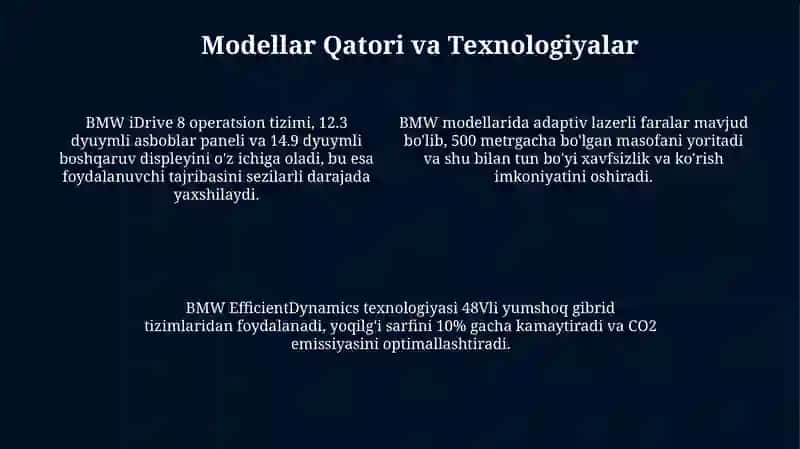 Modellar Qatori va Texnologiyalar

BMW iDrive 8 operatsion tizimi, 12.3 dyuymli asboblar paneli va 14.9 dyuymli boshqaruv displeyini o'z ichiga oladi, bu esa foydalanuvchi tajribasini sezilarli darajada yaxshilaydi.

BMW modellarida adaptiv lazerli faralar mavjud bo'lib, 500 metrgacha bo'lgan masofani yoritadi va shu bilan tun bo'yi xavfsizlik va ko'rish imkoniyatini oshiradi.

BMW EfficientDynamics texnologiyasi 48Vli yumshoq gibrid tizimlaridan foydalanadi, yoqilg'i sarfini 10% gacha kamaytiradi va CO2 emissiyasini optimallashtiradi.